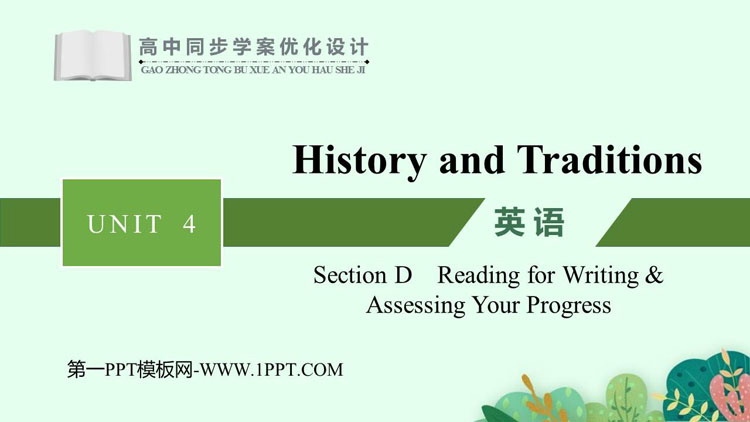 高中同步学案优化设计
GAO ZHONG TONG BU XUE AN YOU HAU SHE JI

History and Traditions

UNIT 4

英语

Section D Reading for Writing & Assessing Your Progress

第一PPT模板网-WWW.1PPT.COM